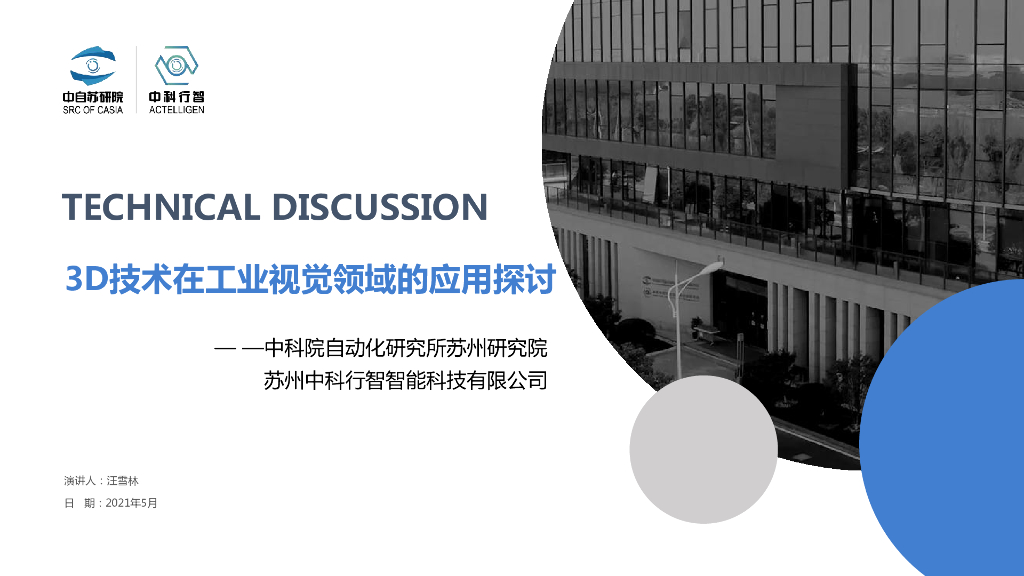 中自苏研院
SRC OF CASIA

中科行智
ACTELLIGEN

TECHNICAL DISCUSSION

3D技术在工业视觉领域的应用探讨

— —中科院自动化研究所苏州研究院
苏州中科行智智能科技有限公司

演讲人：汪雪林
日 期：2021年5月